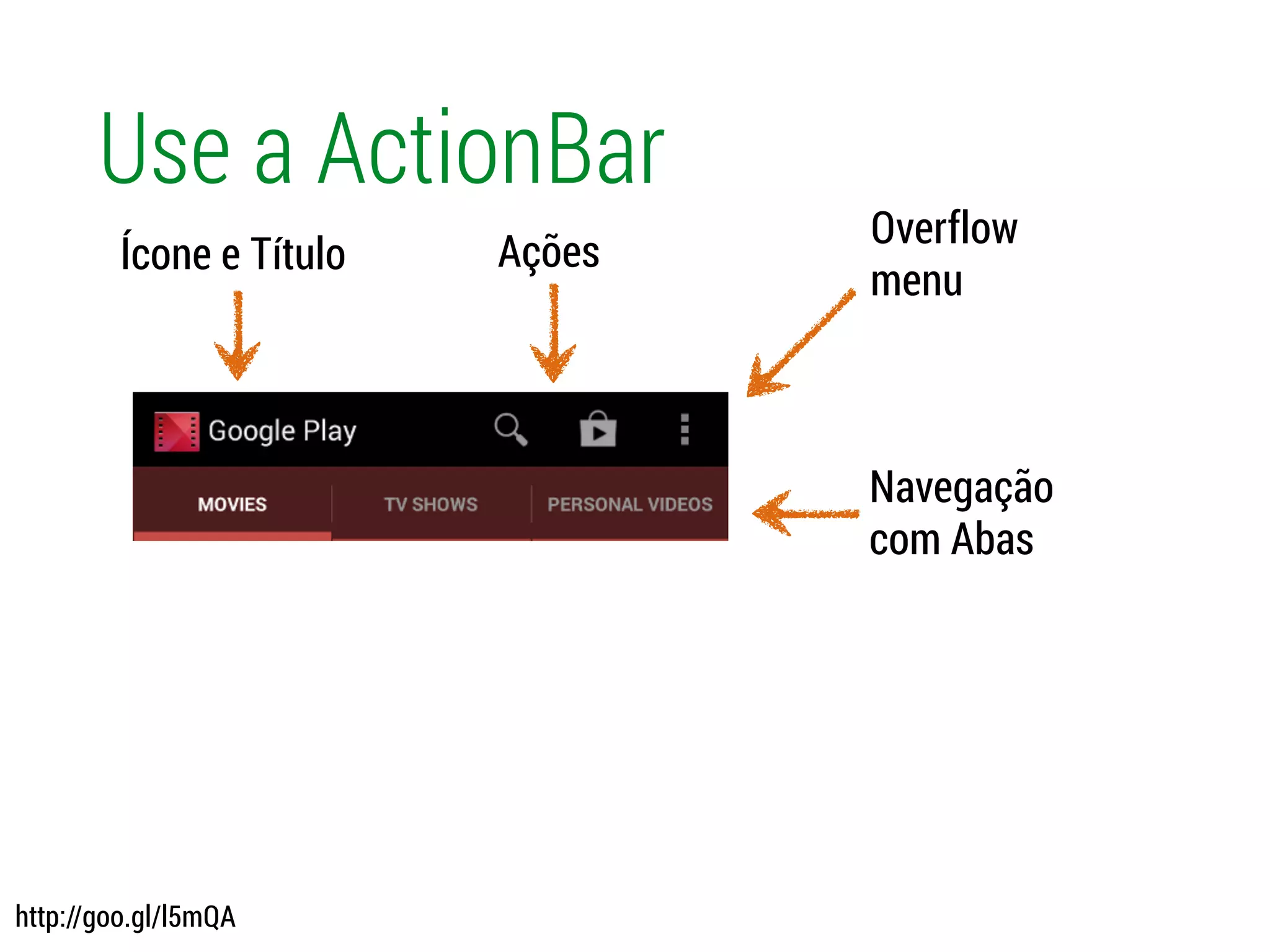 Use a ActionBar

Ícone e Título

Ações

Overflow menu

Google Play

MOVIES

TV SHOWS

PERSONAL VIDEOS

Navegação com Abas

http://goo.gl/l5mQA